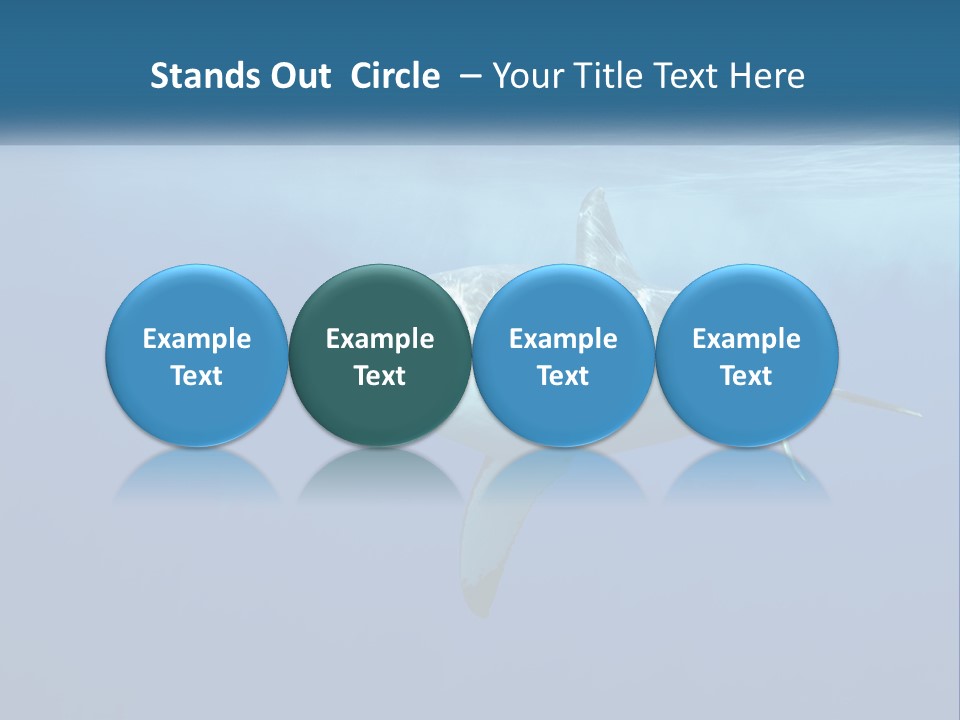 Stands Out Circle – Your Title Text Here

Example Text

Example Text

Example Text

Example Text